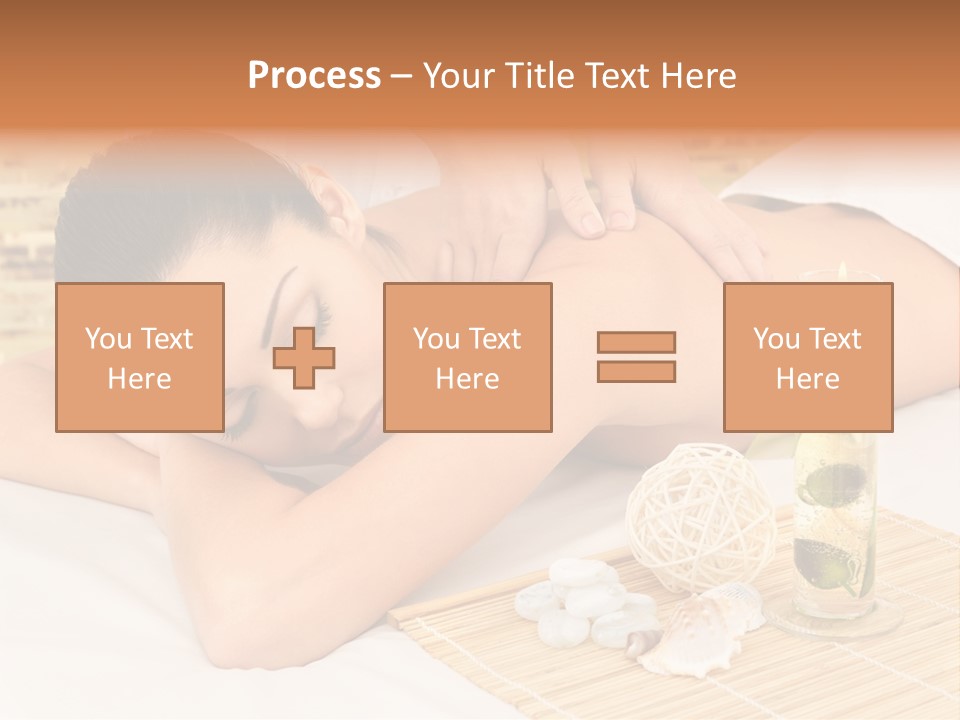 Process – Your Title Text Here

You Text Here

You Text Here

You Text Here